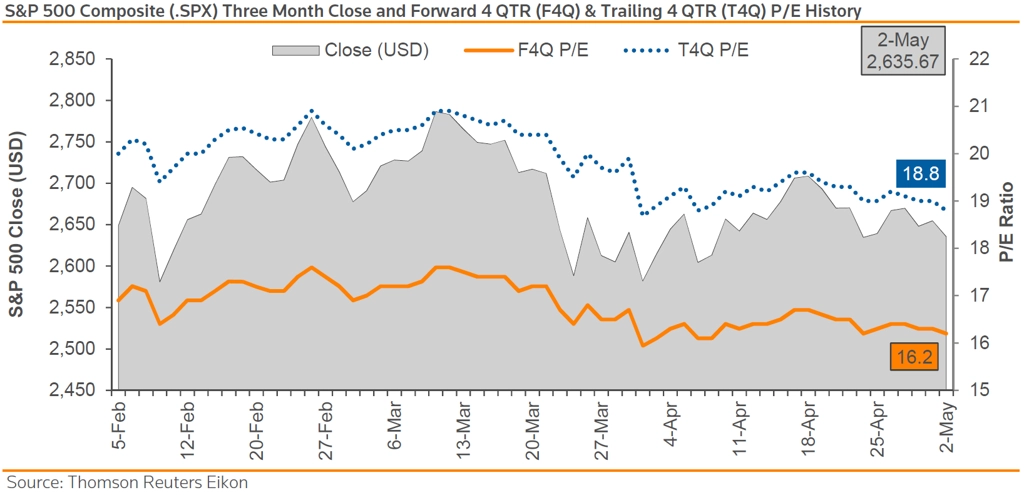 S&P 500 Composite (.SPX) Three Month Close and Forward 4 QTR (F4Q) & Trailing 4 QTR (T4Q) P/E History

Close (USD)
F4Q P/E
T4Q P/E

2-May
2,635.67

S&P 500 Close (USD)

2,850
2,800
2,750
2,700
2,650
2,600
2,550
2,500
2,450

P/E Ratio

22
21
20
19
18
17
16
15

18.8
16.2

5-Feb
12-Feb
20-Feb
27-Feb
6-Mar
13-Mar
20-Mar
27-Mar
4-Apr
11-Apr
18-Apr
25-Apr
2-May

Source: Thomson Reuters Eikon